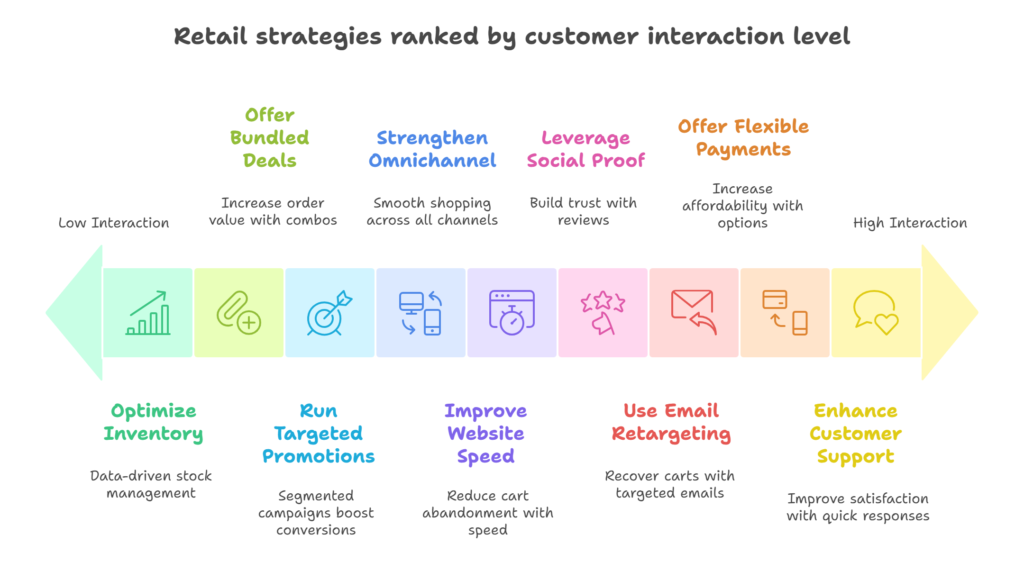 Retail strategies ranked by customer interaction level

Low Interaction

Offer Bundled Deals

Increase order value with combos

Strengthen Omnichannel

Smooth shopping across all channels

Leverage Social Proof

Build trust with reviews

Offer Flexible Payments

Increase affordability with options

High Interaction

Optimize Inventory

Data-driven stock management

Run Targeted Promotions

Segmented campaigns boost conversions

Improve Website Speed

Reduce cart abandonment with speed

Use Email Retargeting

Recover carts with targeted emails

Enhance Customer Support

Improve satisfaction with quick responses